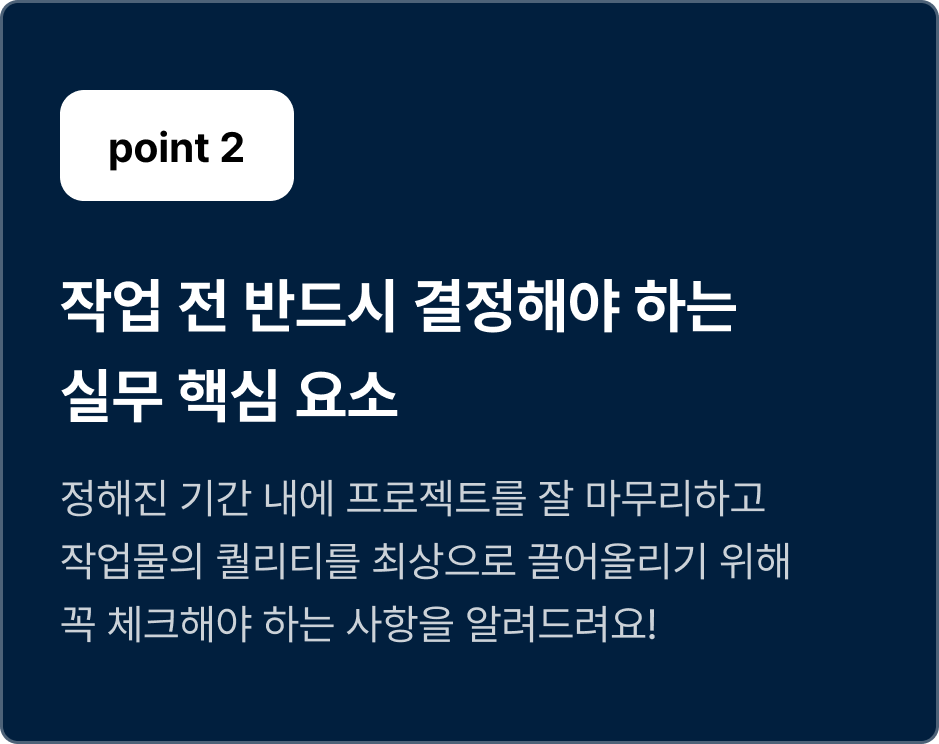 point 2

작업 전 반드시 결정해야 하는 실무 핵심 요소

정해진 기간 내에 프로젝트를 잘 마무리하고 작업물의 퀄리티를 최상으로 끌어올리기 위해 꼭 체크해야 하는 사항을 알려드려요!